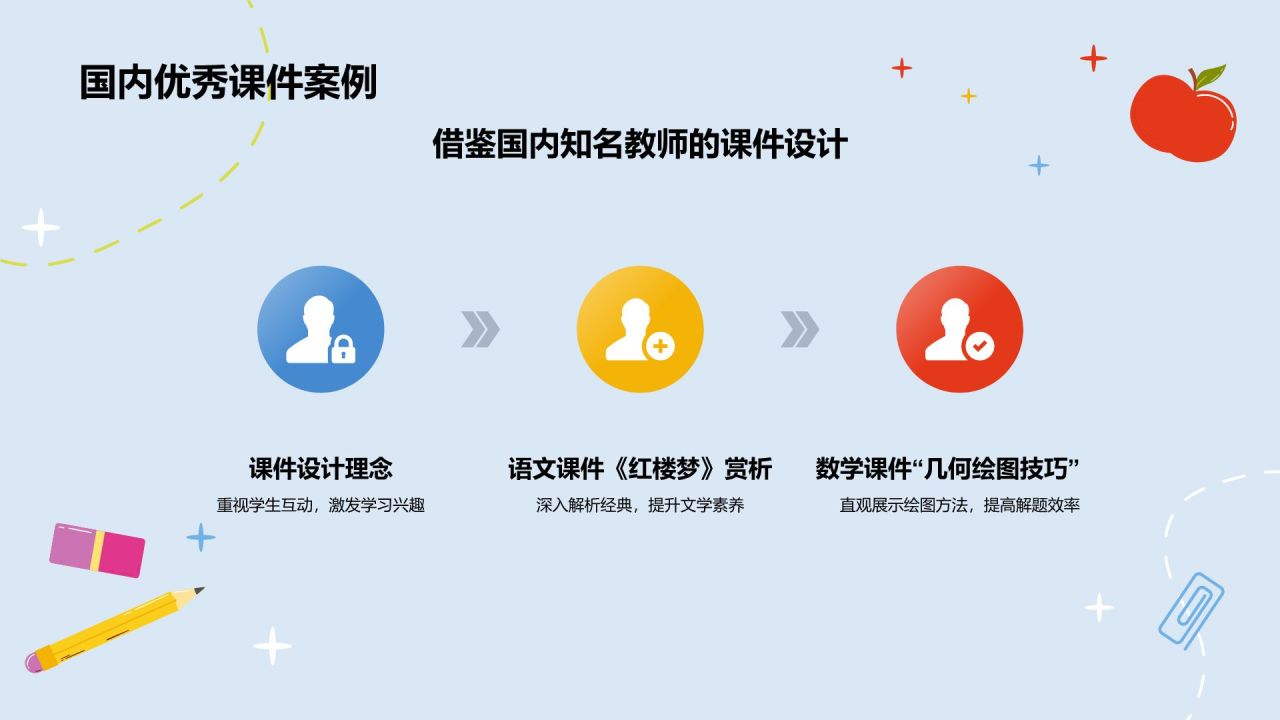 国内优秀课件案例

借鉴国内知名教师的课件设计

课件设计理念

重视学生互动，激发学习兴趣

语文课件《红楼梦》赏析

深入解析经典，提升文学素养

数学课件“几何绘图技巧”

直观展示绘图方法，提高解题效率